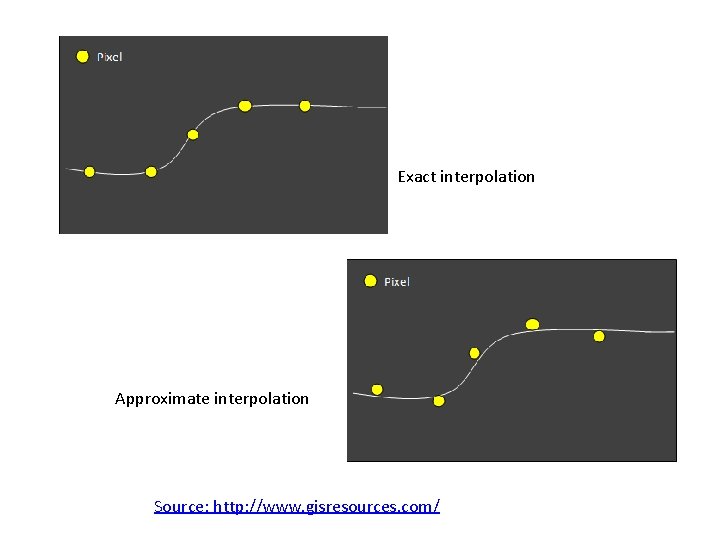 Pixel

Exact interpolation

Pixel

Approximate interpolation

Source: http://www.gisresources.com/